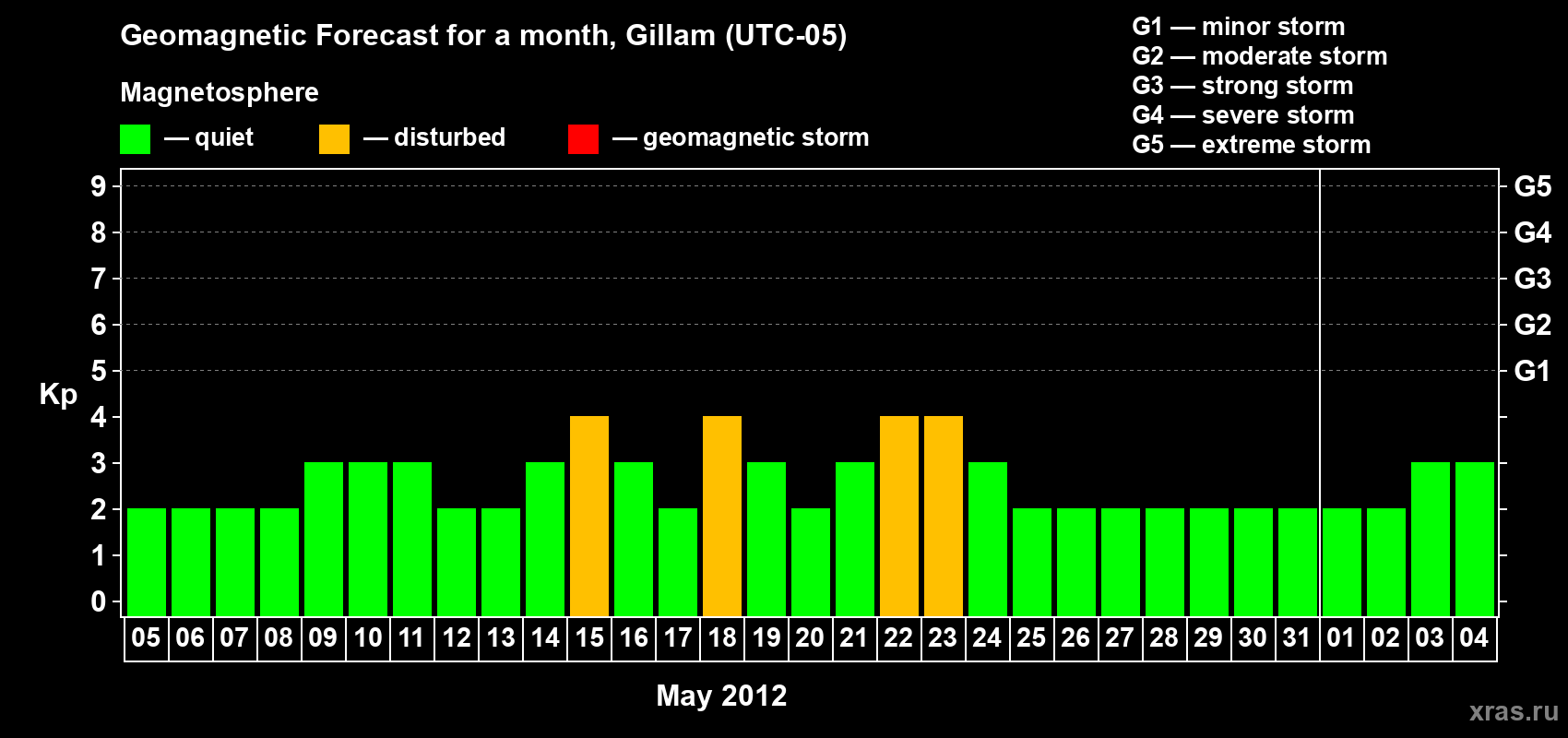 Geomagnetic Forecast for a month, Gillam (UTC-05)

Magnetosphere

— quiet — disturbed — geomagnetic storm

G1 — minor storm
G2 — moderate storm
G3 — strong storm
G4 — severe storm
G5 — extreme storm

Kp

9 8 7 6 5 4 3 2 1 0

G5 G4 G3 G2 G1

05 06 07 08 09 10 11 12 13 14 15 16 17 18 19 20 21 22 23 24 25 26 27 28 29 30 31 01 02 03 04

May 2012

xras.ru